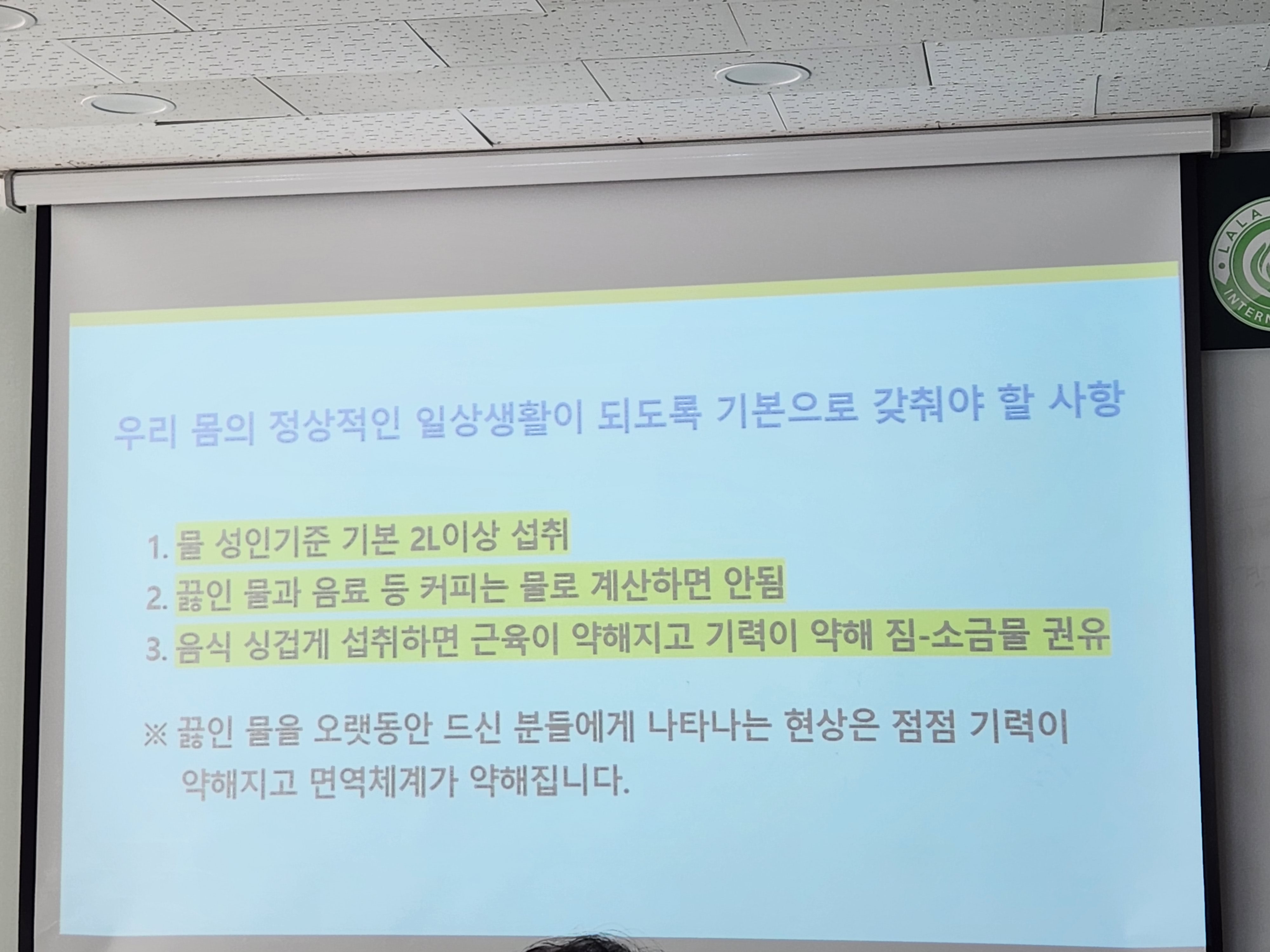 LALA
INTERN

우리 몸의 정상적인 일상생활이 되도록 기본으로 갖춰야 할 사항

1. 물 성인기준 기본 2L이상 섭취
2. 끓인 물과 음료 등 커피는 물로 계산하면 안됨
3. 음식 싱겁게 섭취하면 근육이 약해지고 기력이 약해 짐-소금물 권유

※ 끓인 물을 오랫동안 드신 분들에게 나타나는 현상은 점점 기력이 약해지고 면역체계가 약해집니다.